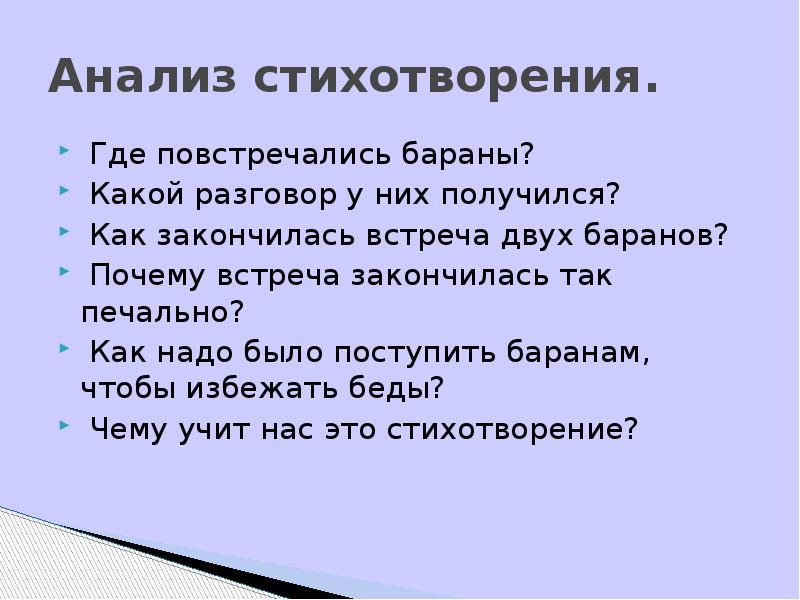 Анализ стихотворения.

Где повстречались бараны?

Какой разговор у них получился?

Как закончилась встреча двух баранов?

Почему встреча закончилась так печально?

Как надо было поступить баранам, чтобы избежать беды?

Чему учит нас это стихотворение?